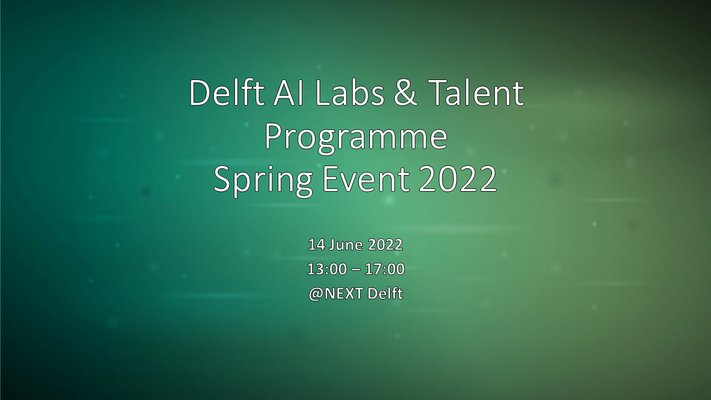 Delft AI Labs & Talent Programme
Spring Event 2022

14 June 2022
13:00 – 17:00
@NEXT Delft